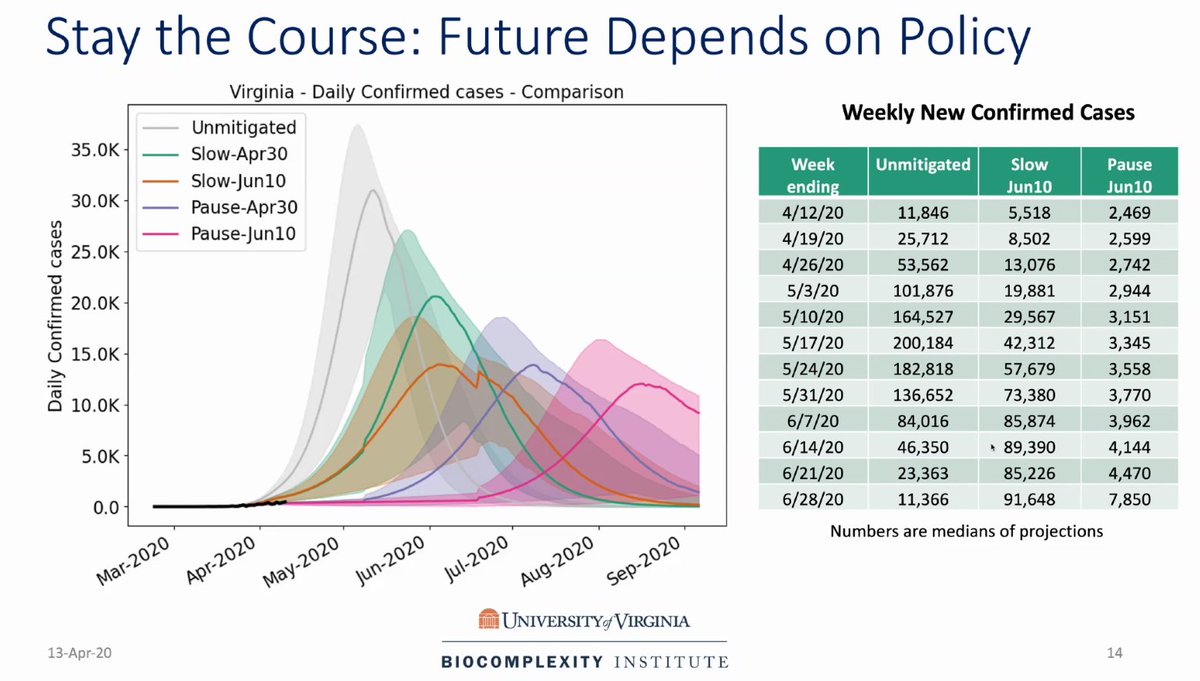 Stay the Course: Future Depends on Policy

Virginia - Daily Confirmed cases - Comparison

Unmitigated
Slow-Apr30
Slow-Jun10
Pause-Apr30
Pause-Jun10

Daily Confirmed cases

35.0K
30.0K
25.0K
20.0K
15.0K
10.0K
5.0K
0.0

Mar-2020 Apr-2020 May-2020 Jun-2020 Jul-2020 Aug-2020 Sep-2020

Weekly New Confirmed Cases

| Week ending | Unmitigated | Slow Jun10 | Pause Jun10 |
|---|---|---|---|
| 4/12/20 | 11,846 | 5,518 | 2,469 |
| 4/19/20 | 25,712 | 8,502 | 2,599 |
| 4/26/20 | 53,562 | 13,076 | 2,742 |
| 5/3/20 | 101,876 | 19,881 | 2,944 |
| 5/10/20 | 164,527 | 29,567 | 3,151 |
| 5/17/20 | 200,184 | 42,312 | 3,345 |
| 5/24/20 | 182,818 | 57,679 | 3,558 |
| 5/31/20 | 136,652 | 73,380 | 3,770 |
| 6/7/20 | 84,016 | 85,874 | 3,962 |
| 6/14/20 | 46,350 | 89,390 | 4,144 |
| 6/21/20 | 23,363 | 85,226 | 4,470 |
| 6/28/20 | 11,366 | 91,648 | 7,850 |

Numbers are medians of projections

UNIVERSITY of VIRGINIA
BIOCOMPLEXITY INSTITUTE

13-Apr-20

14